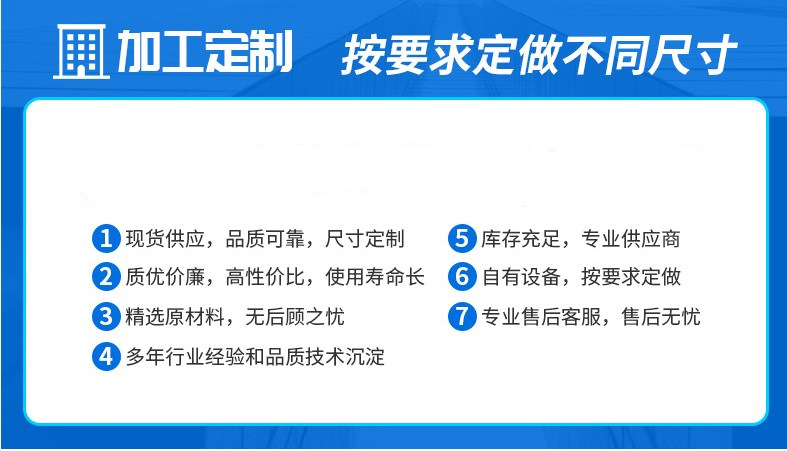 加工定制 按要求定做不同尺寸

1 现货供应，品质可靠，尺寸定制

2 质优价廉，高性价比，使用寿命长

3 精选原材料，无后顾之忧

4 多年行业经验和品质技术沉淀

5 库存充足，专业供应商

6 自有设备，按要求定做

7 专业售后客服，售后无忧